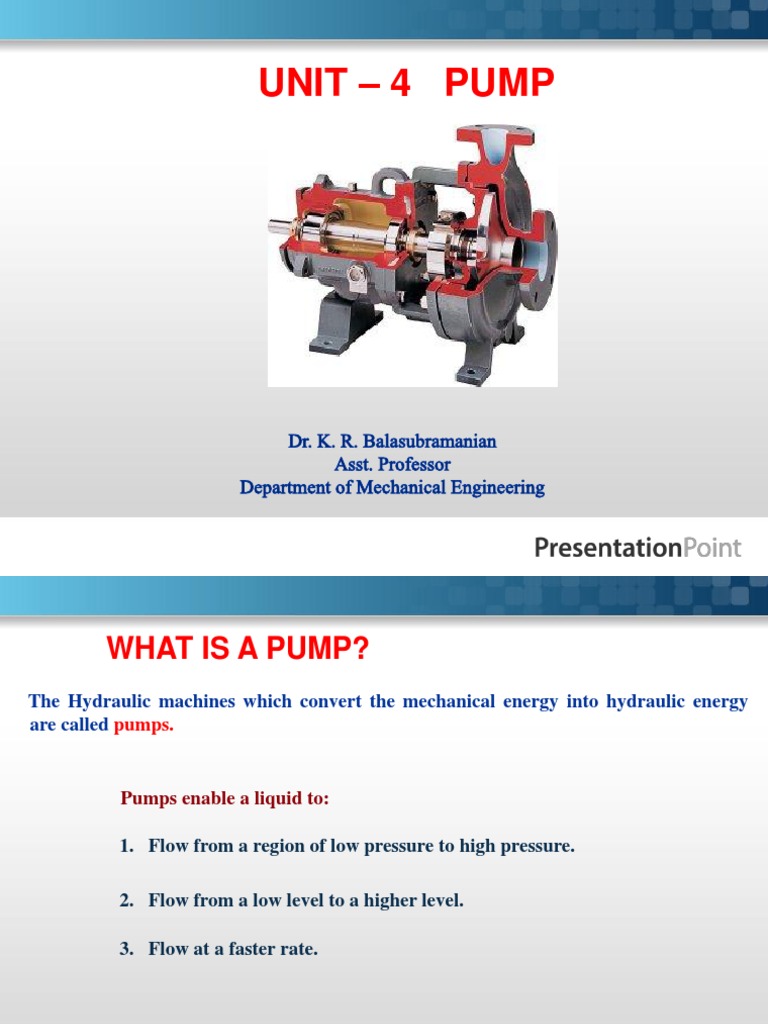 UNIT – 4 PUMP

Dr. K. R. Balasubramanian
Asst. Professor
Department of Mechanical Engineering

PresentationPoint

WHAT IS A PUMP?

The Hydraulic machines which convert the mechanical energy into hydraulic energy are called pumps.

Pumps enable a liquid to:

1. Flow from a region of low pressure to high pressure.

2. Flow from a low level to a higher level.

3. Flow at a faster rate.